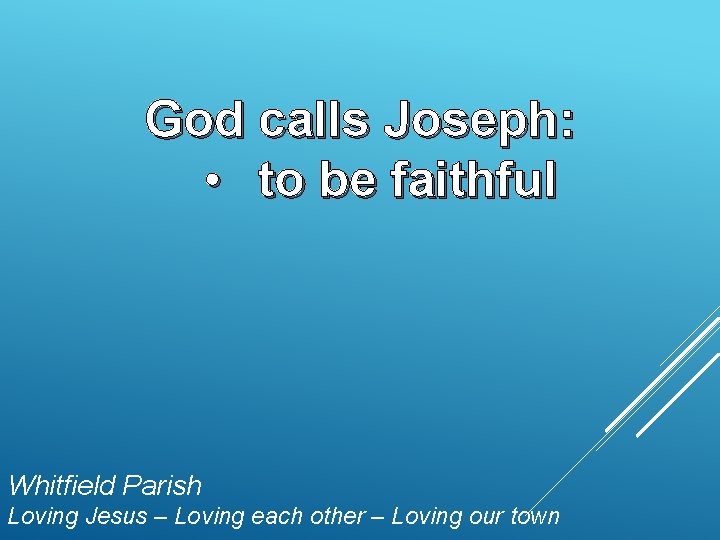 God calls Joseph:

• to be faithful

Whitfield Parish
Loving Jesus – Loving each other – Loving our town